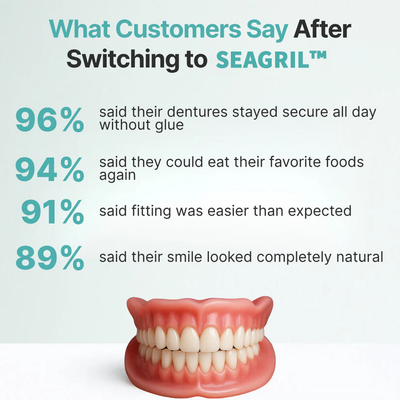 What Customers Say After Switching to SEAGRIL™

96% said their dentures stayed secure all day without glue

94% said they could eat their favorite foods again

91% said fitting was easier than expected

89% said their smile looked completely natural